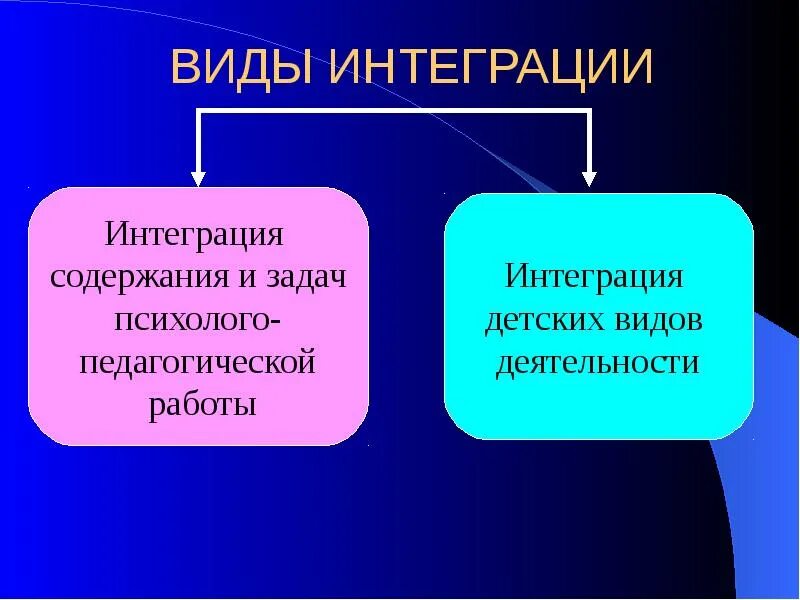 ВИДЫ ИНТЕГРАЦИИ

Интеграция содержания и задач психолого-педагогической работы

Интеграция детских видов деятельности